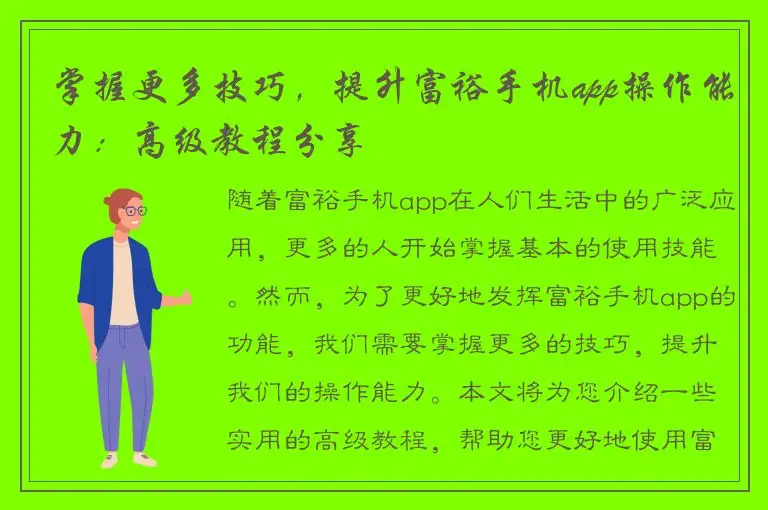 掌握更多技巧，提升富裕手机app操作能力：高级教程分享

随着富裕手机app在人们生活中的广泛应用，更多的人开始掌握基本的使用技能。然而，为了更好地发挥富裕手机app的功能，我们需要掌握更多的技巧，提升我们的操作能力。本文将为您介绍一些实用的高级教程，帮助您更好地使用富